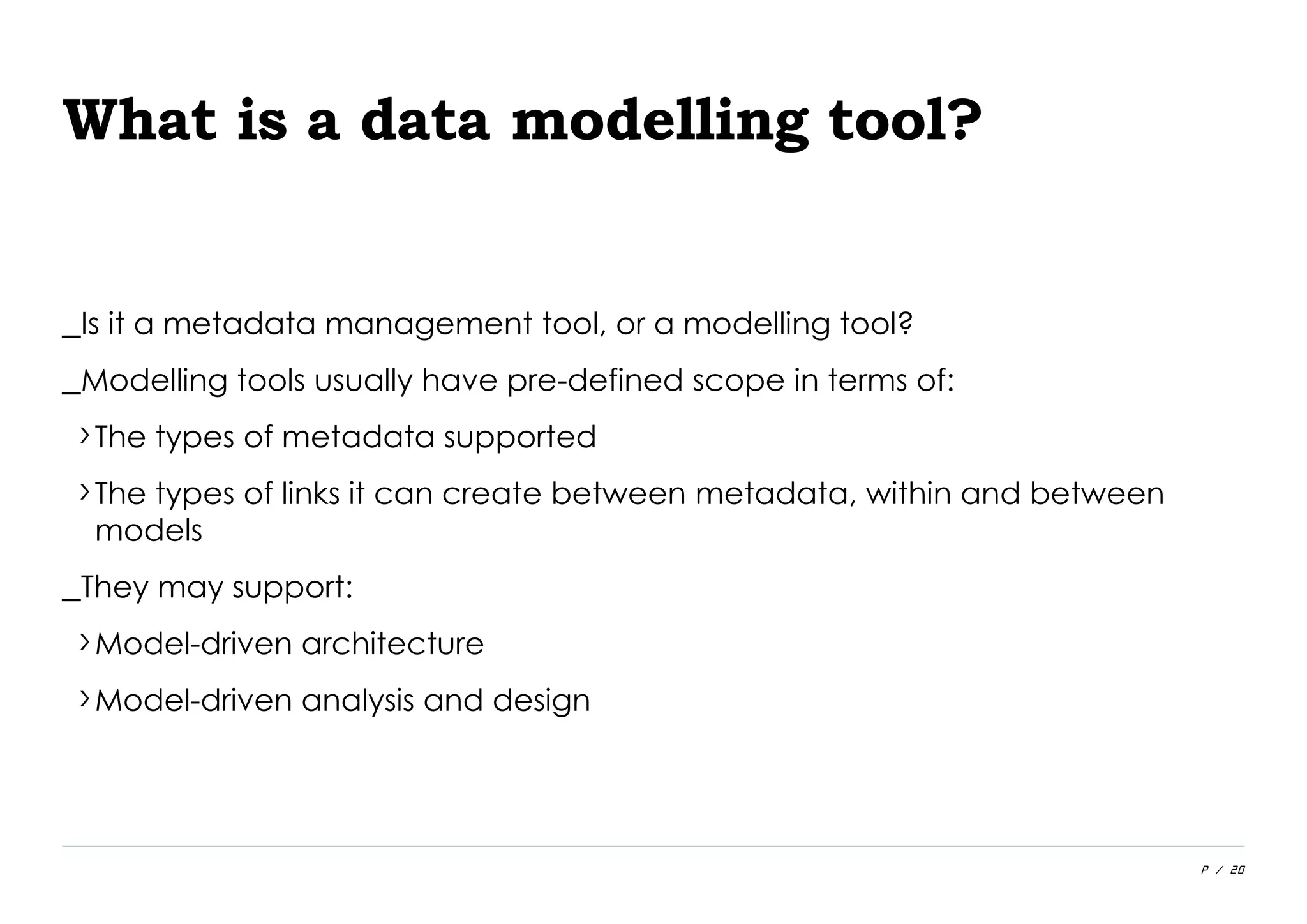 What is a data modelling tool?

_Is it a metadata management tool, or a modelling tool?

_Modelling tools usually have pre-defined scope in terms of:

›The types of metadata supported

›The types of links it can create between metadata, within and between models

_They may support:

›Model-driven architecture

›Model-driven analysis and design

P / 20